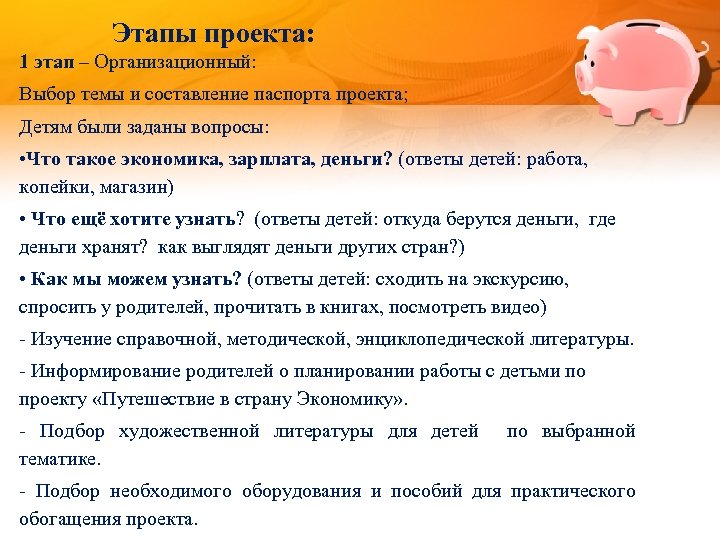 Этапы проекта:

1 этап – Организационный:

Выбор темы и составление паспорта проекта;

Детям были заданы вопросы:

•Что такое экономика, зарплата, деньги? (ответы детей: работа, копейки, магазин)

• Что ещё хотите узнать? (ответы детей: откуда берутся деньги, где деньги хранят? как выглядят деньги других стран?)

• Как мы можем узнать? (ответы детей: сходить на экскурсию, спросить у родителей, прочитать в книгах, посмотреть видео)

- Изучение справочной, методической, энциклопедической литературы.

- Информирование родителей о планировании работы с детьми по проекту «Путешествие в страну Экономику».

- Подбор художественной литературы для детей по выбранной тематике.

- Подбор необходимого оборудования и пособий для практического обогащения проекта.